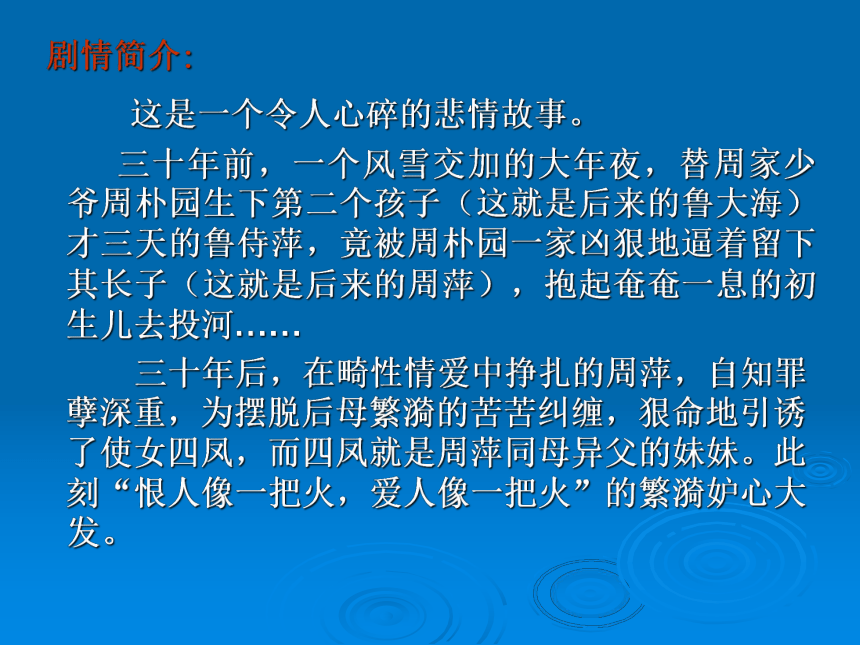 剧情简介:

这是一个令人心碎的悲情故事。

三十年前，一个风雪交加的大年夜，替周家少爷周朴园生下第二个孩子（这就是后来的鲁大海）才三天的鲁侍萍，竟被周朴园一家凶狠地逼着留下其长子（这就是后来的周萍），抱起奄奄一息的初生儿去投河……

三十年后，在畸性情爱中挣扎的周萍，自知罪孽深重，为摆脱后母繁漪的苦苦纠缠，狠命地引诱了使女四凤，而四凤就是周萍同母异父的妹妹。此刻“恨人像一把火，爱人像一把火”的繁漪妒心大发。